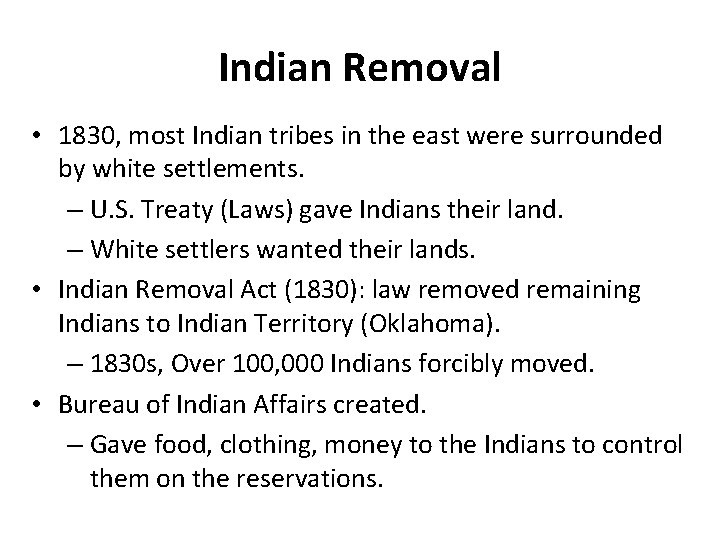 Indian Removal

• 1830, most Indian tribes in the east were surrounded by white settlements.
– U.S. Treaty (Laws) gave Indians their land.
– White settlers wanted their lands.
• Indian Removal Act (1830): law removed remaining Indians to Indian Territory (Oklahoma).
– 1830s, Over 100,000 Indians forcibly moved.
• Bureau of Indian Affairs created.
– Gave food, clothing, money to the Indians to control them on the reservations.